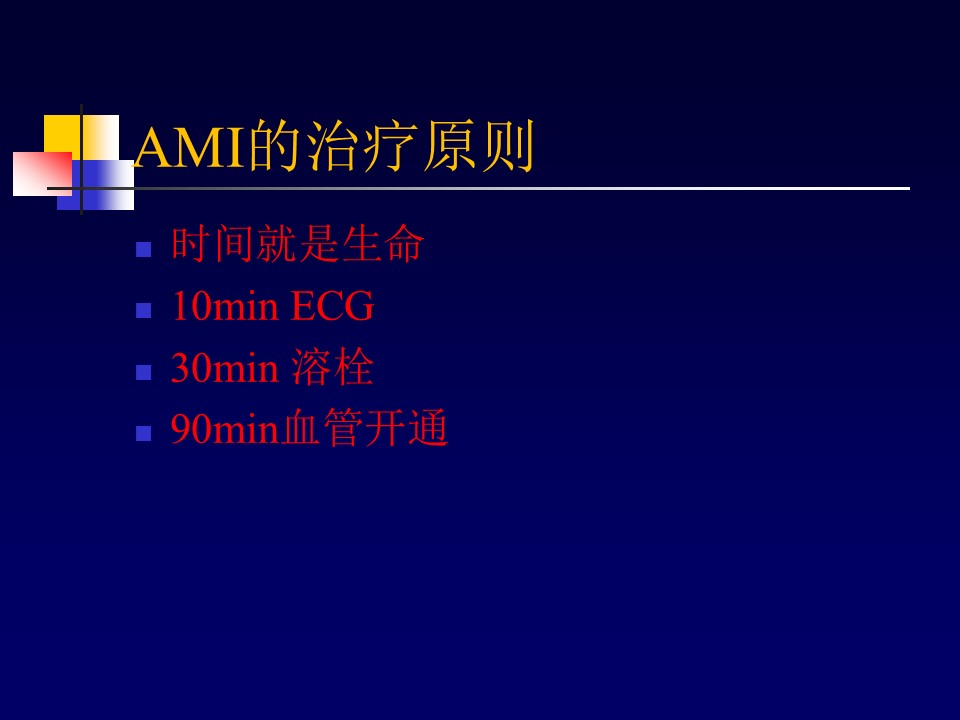 AMI的治疗原则

- 时间就是生命
- 10min ECG
- 30min 溶栓
- 90min血管开通